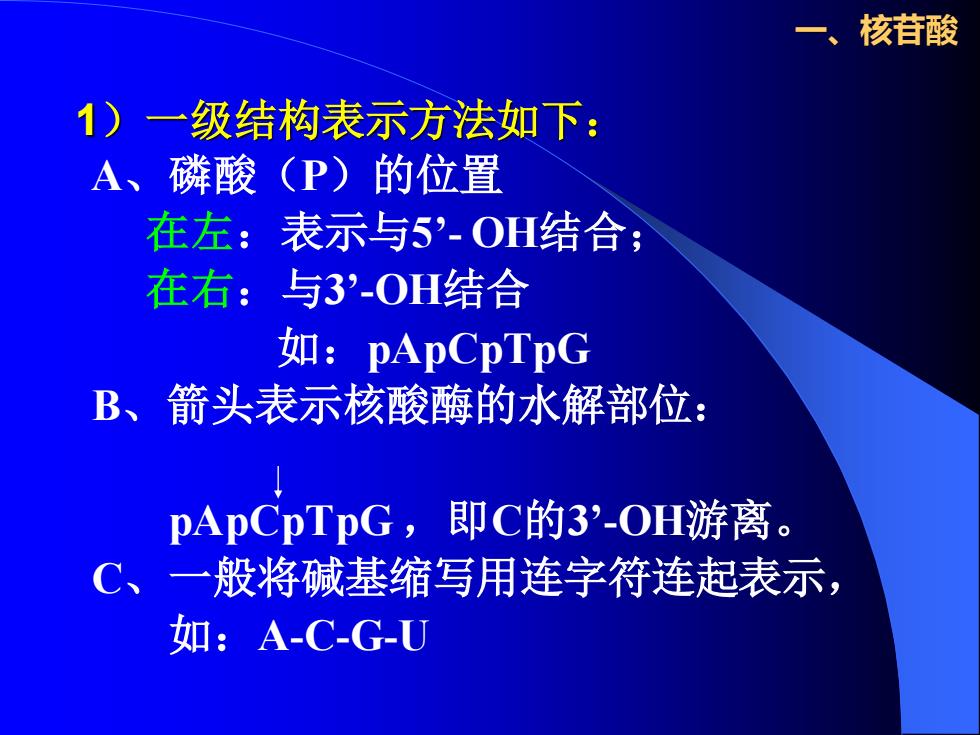 一、核苷酸

1）一级结构表示方法如下：
A、磷酸（P）的位置
在左：表示与5’- OH结合；
在右：与3’-OH结合
如：pApCpTpG
B、箭头表示核酸酶的水解部位：

↓
pApCpTpG，即C的3’-OH游离。
C、一般将碱基缩写用连字符连起表示，
如：A-C-G-U